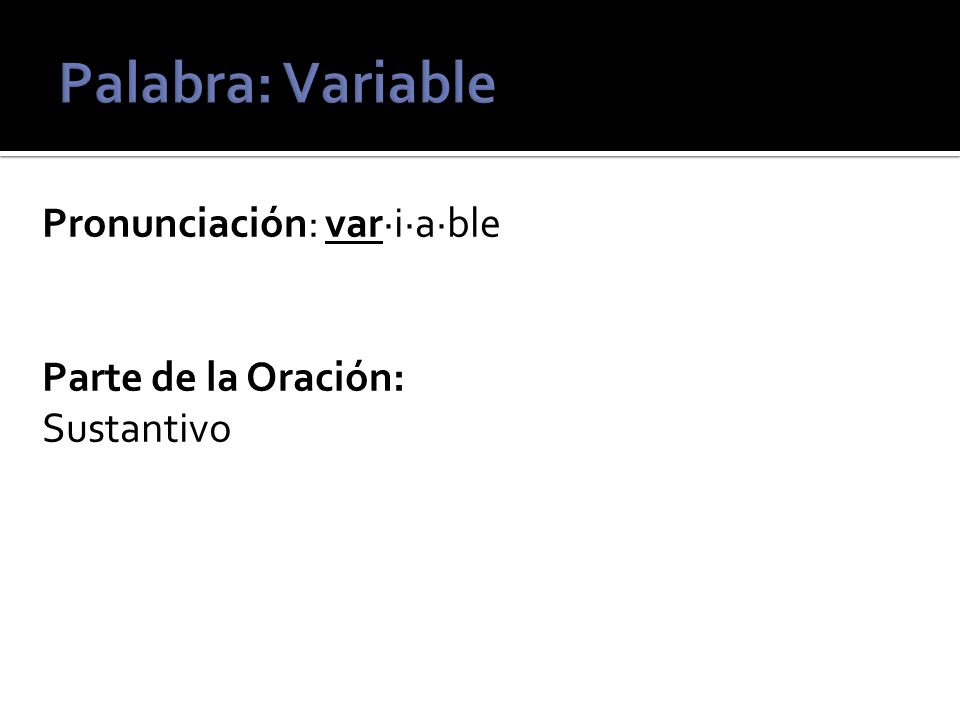 Palabra: Variable

Pronunciación: var·i·a·ble

Parte de la Oración:
Sustantivo